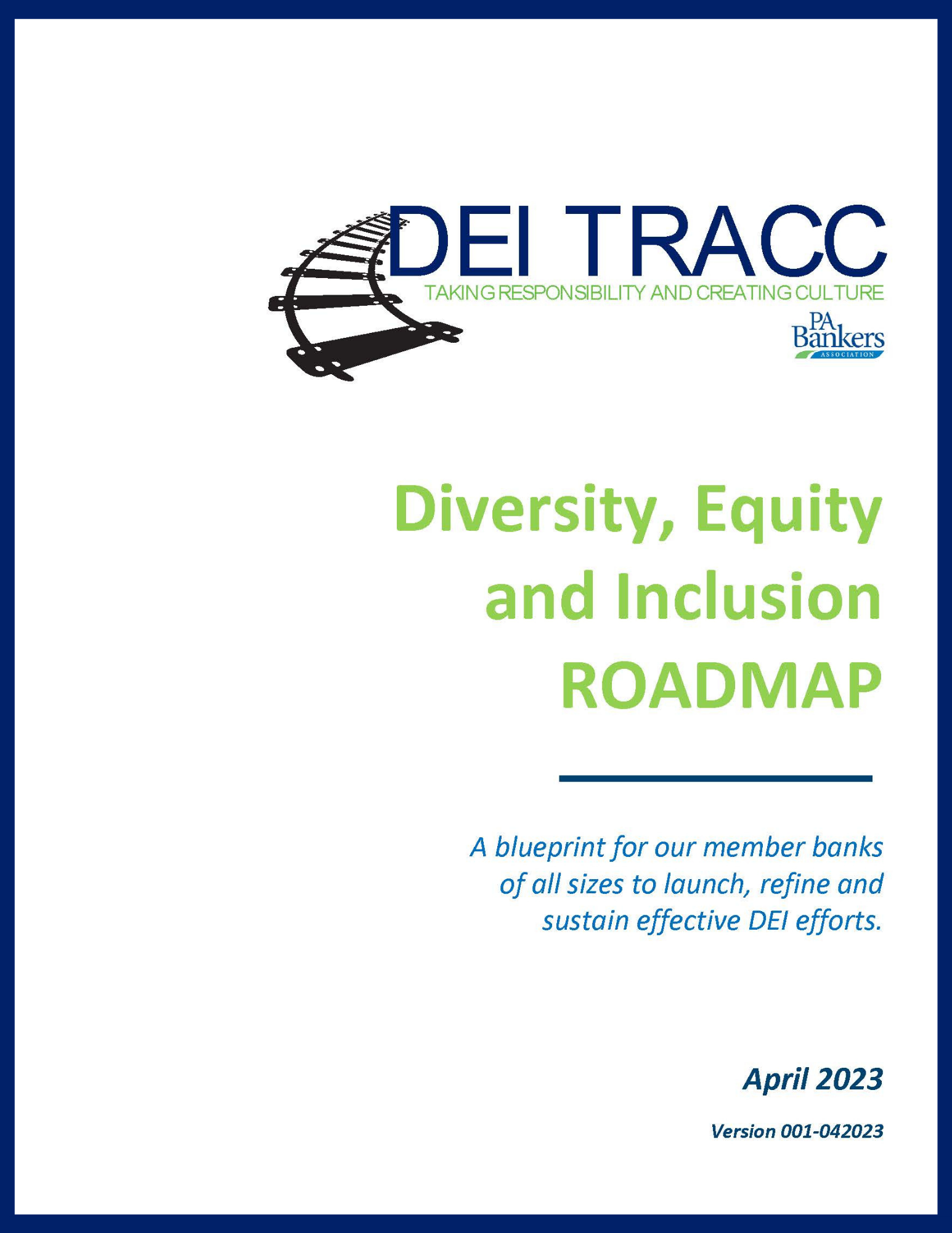 DEI TRACC
TAKING RESPONSIBILITY AND CREATING CULTURE

PA Bankers
ASSOCIATION

Diversity, Equity and Inclusion ROADMAP

A blueprint for our member banks of all sizes to launch, refine and sustain effective DEI efforts.

April 2023

Version 001-042023